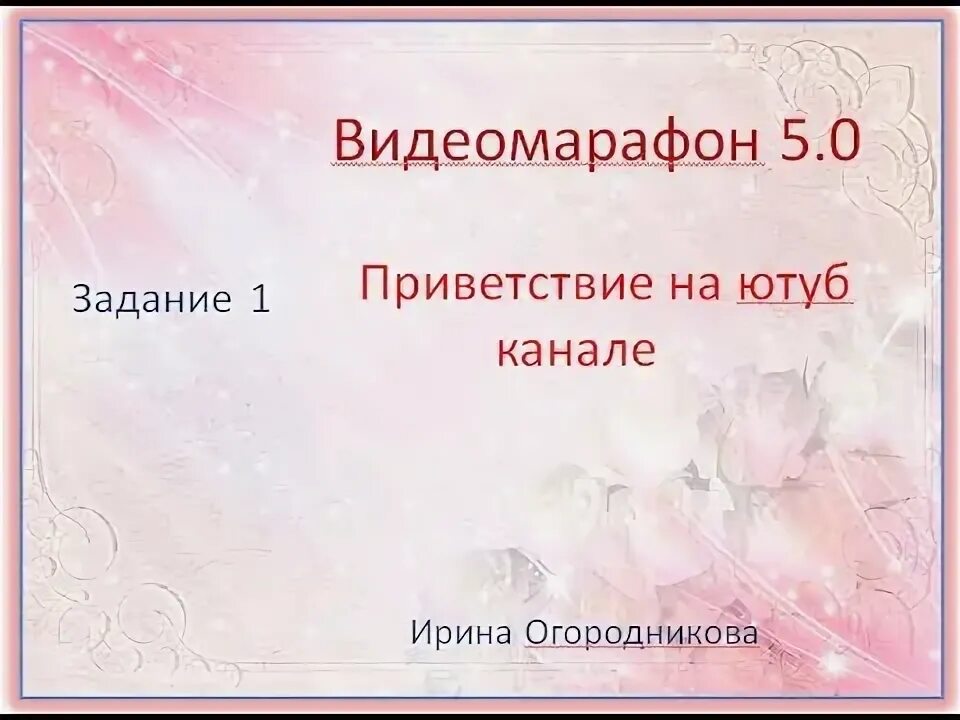 Видеомарафон 5.0

Задание 1

Приветствие на ютуб канале

Ирина Огородникова